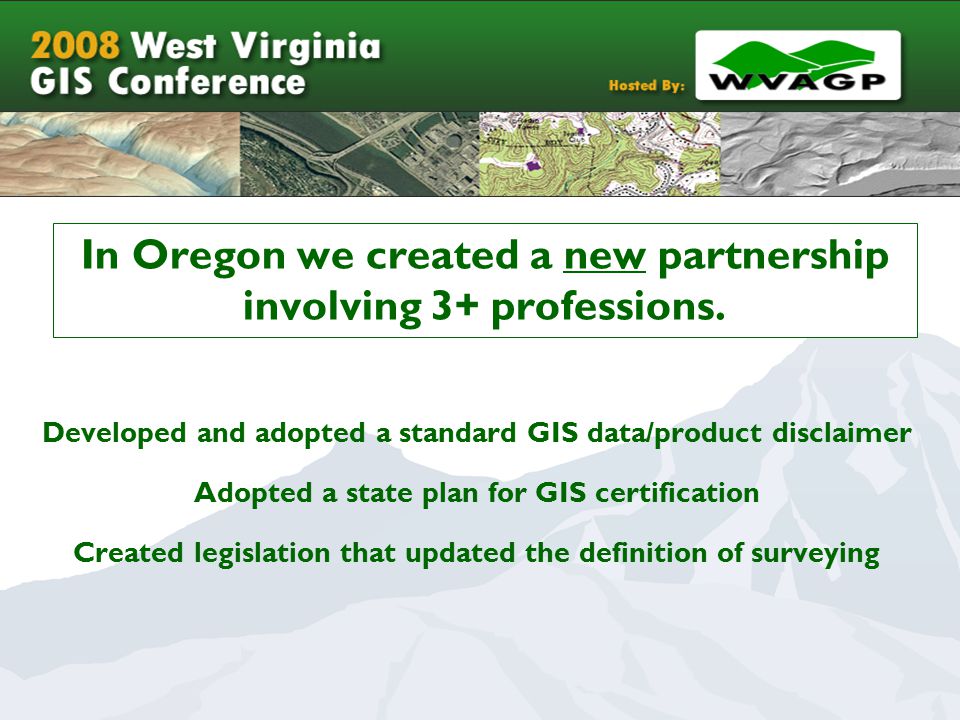 2008 West Virginia GIS Conference

Hosted By:

WVAGP

In Oregon we created a new partnership involving 3+ professions.

Developed and adopted a standard GIS data/product disclaimer

Adopted a state plan for GIS certification

Created legislation that updated the definition of surveying